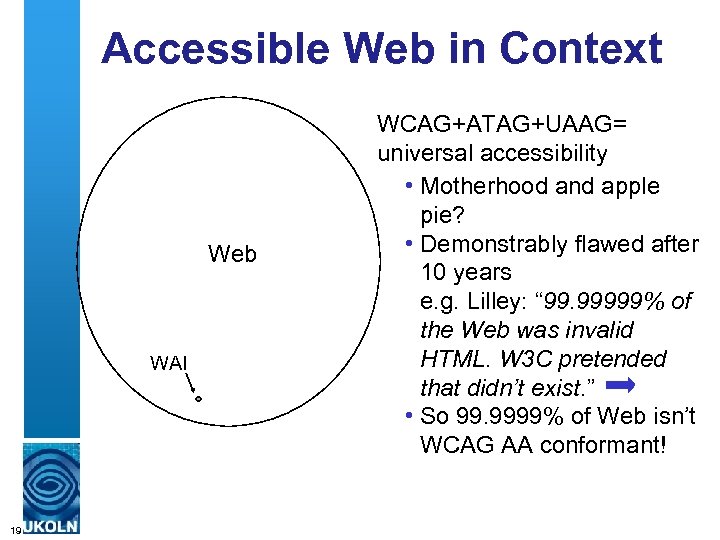 Accessible Web in Context

Web

WAI

WCAG+ATAG+UAAG= universal accessibility

• Motherhood and apple pie?
• Demonstrably flawed after 10 years
e.g. Lilley: “99.99999% of the Web was invalid HTML. W3C pretended that didn’t exist.”
• So 99.9999% of Web isn’t WCAG AA conformant!

19

UKOLN